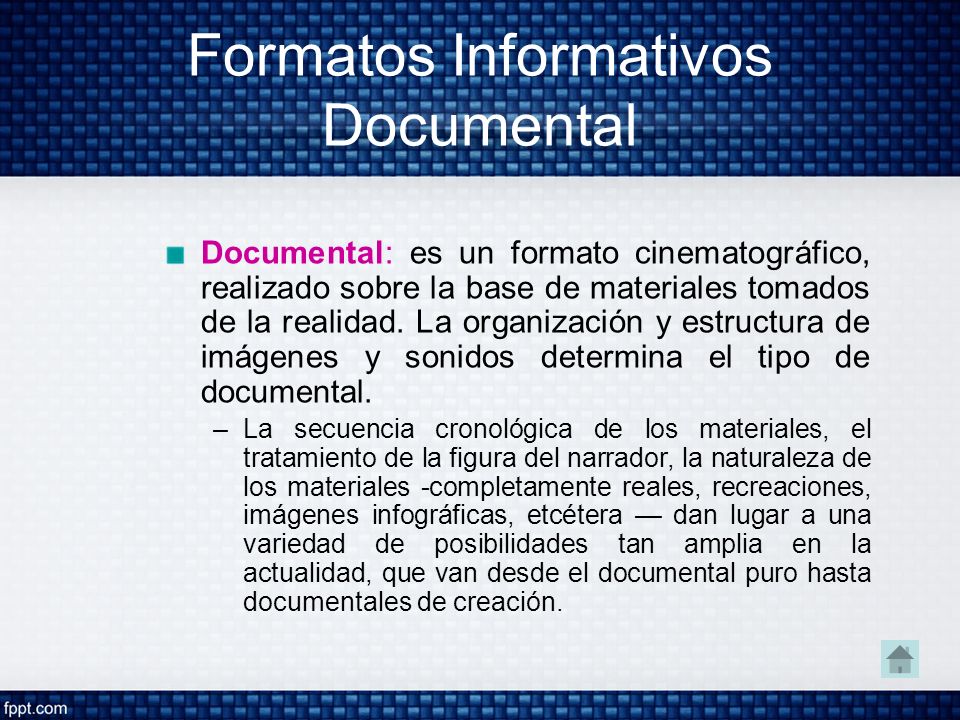 Formatos Informativos
Documental

Documental: es un formato cinematográfico, realizado sobre la base de materiales tomados de la realidad. La organización y estructura de imágenes y sonidos determina el tipo de documental.

– La secuencia cronológica de los materiales, el tratamiento de la figura del narrador, la naturaleza de los materiales -completamente reales, recreaciones, imágenes infográficas, etcétera — dan lugar a una variedad de posibilidades tan amplia en la actualidad, que van desde el documental puro hasta documentales de creación.

fppt.com